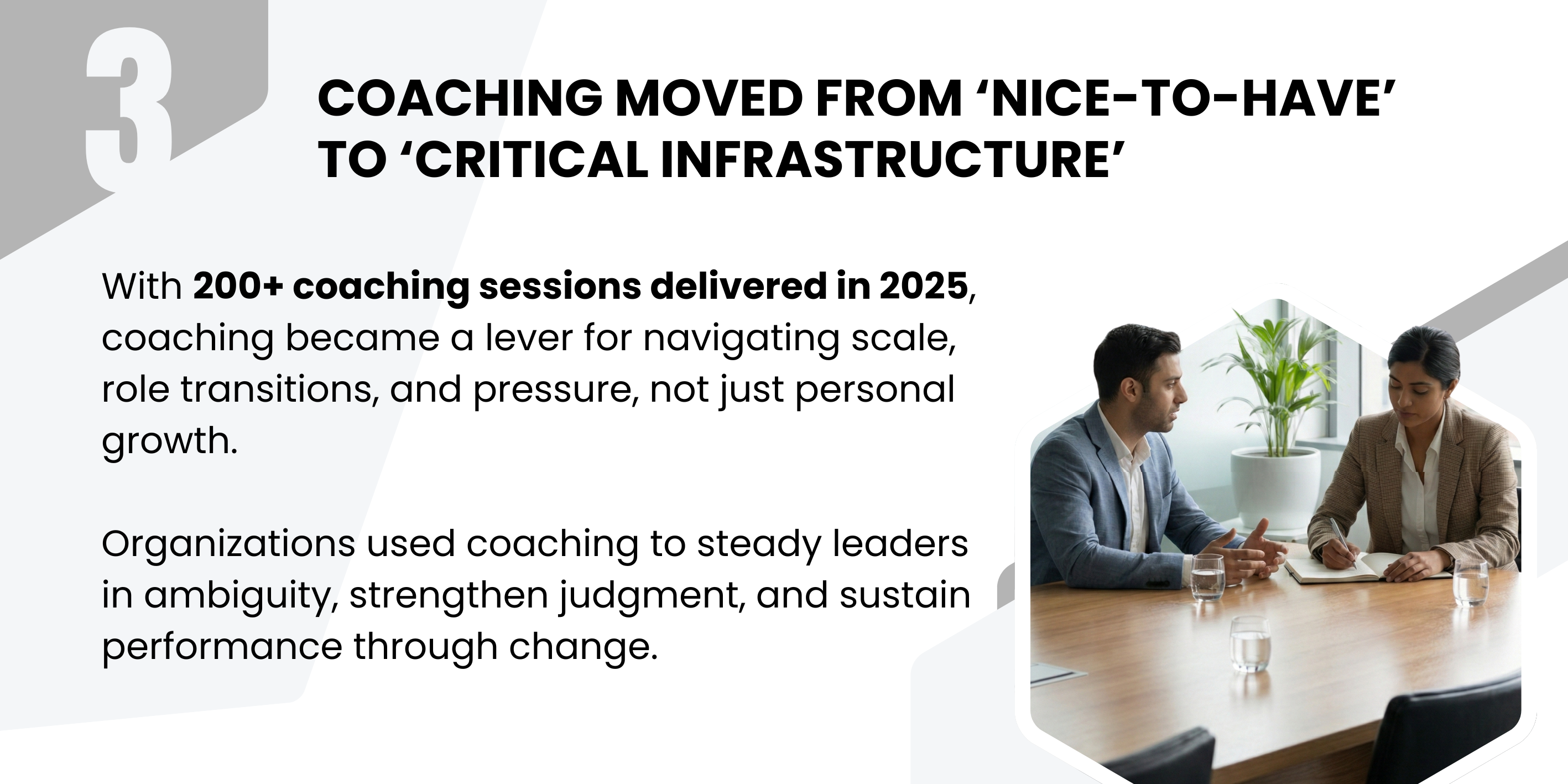 3

COACHING MOVED FROM ‘NICE-TO-HAVE’ TO ‘CRITICAL INFRASTRUCTURE’

With 200+ coaching sessions delivered in 2025, coaching became a lever for navigating scale, role transitions, and pressure, not just personal growth.

Organizations used coaching to steady leaders in ambiguity, strengthen judgment, and sustain performance through change.